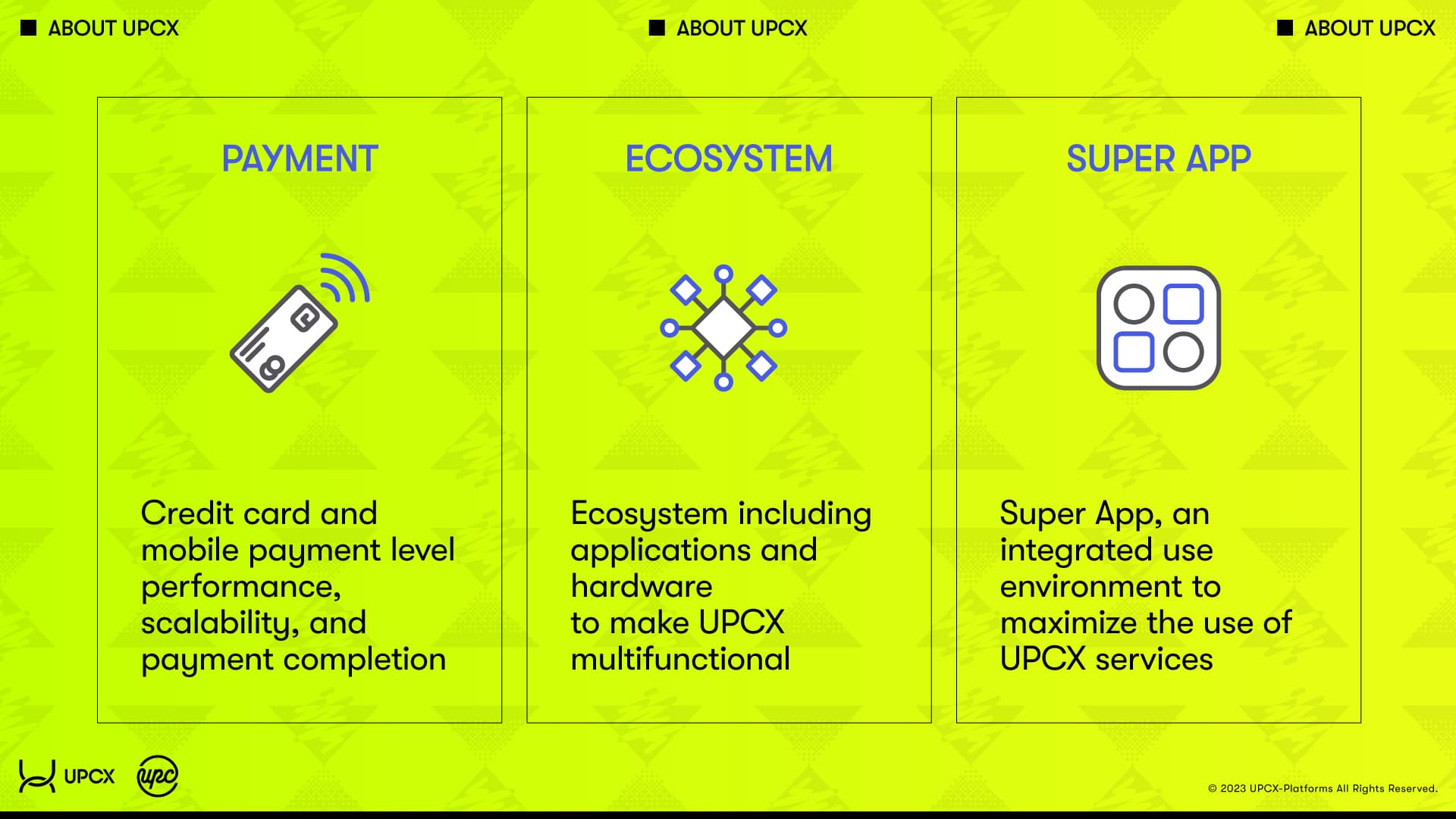 ABOUT UPCX

ABOUT UPCX

ABOUT UPCX

PAYMENT

Credit card and mobile payment level performance, scalability, and payment completion

ECOSYSTEM

Ecosystem including applications and hardware
to make UPCX multifunctional

SUPER APP

Super App, an integrated use environment to maximize the use of UPCX services

UPCX

upc

© 2023 UPCX-Platforms All Rights Reserved.